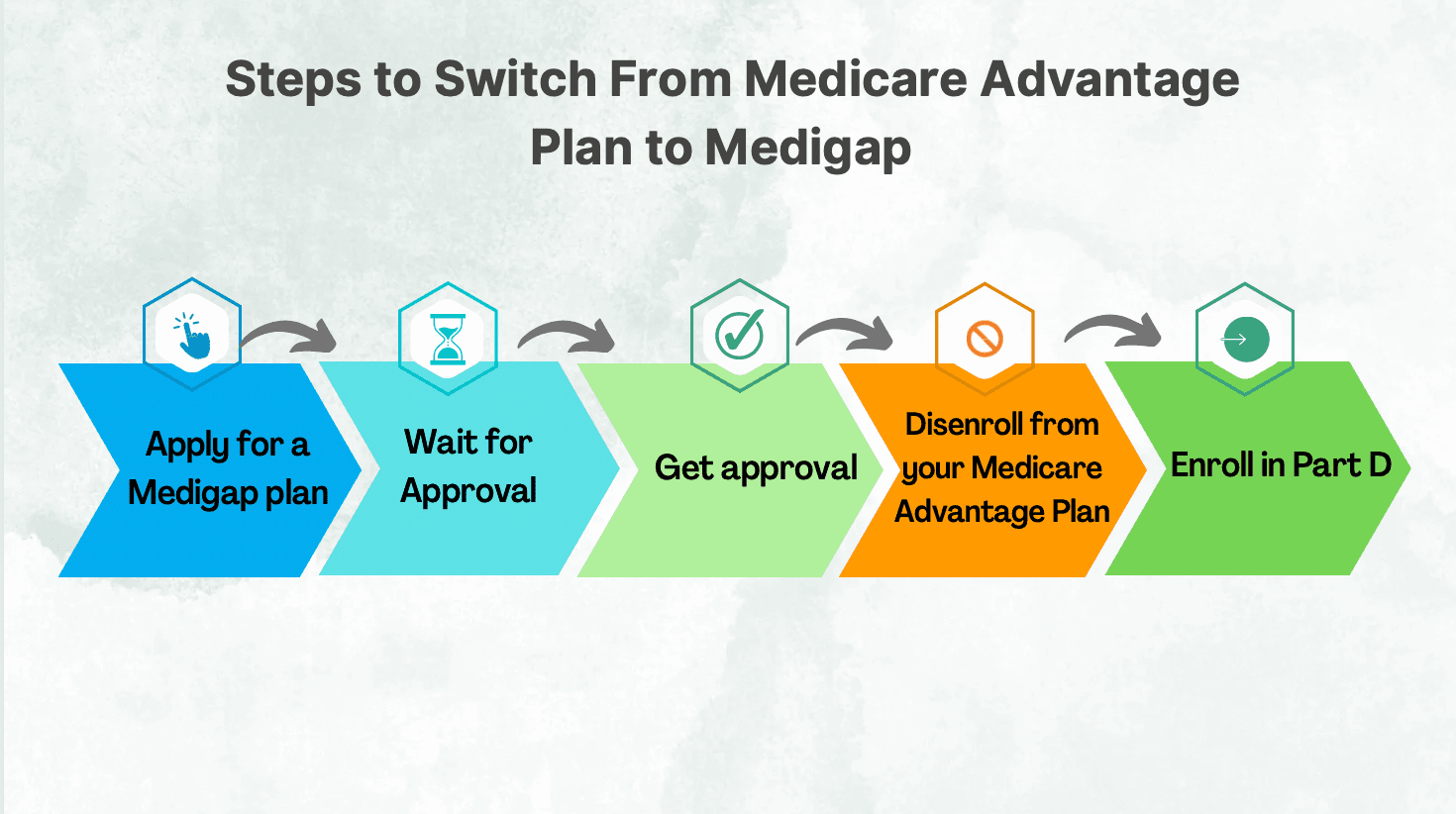 Steps to Switch From Medicare Advantage Plan to Medigap

Apply for a Medigap plan

Wait for Approval

Get approval

Disenroll from your Medicare Advantage Plan

Enroll in Part D